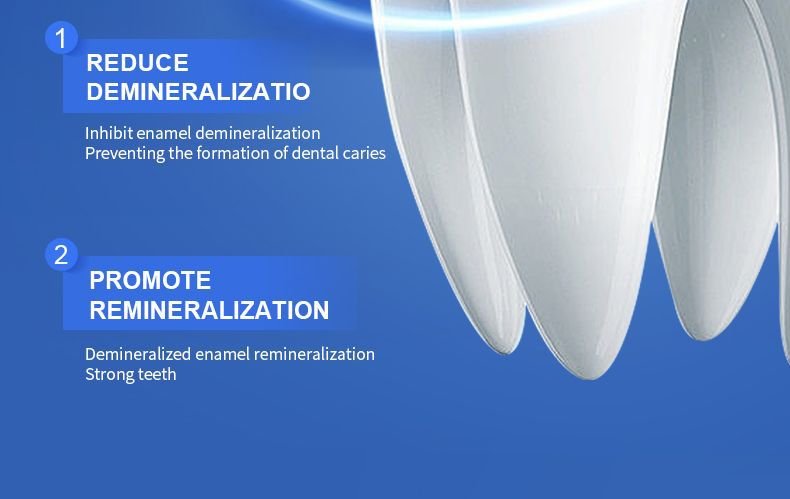 1

REDUCE DEMINERALIZATIO

Inhibit enamel demineralization
Preventing the formation of dental caries

2

PROMOTE REMINERALIZATION

Demineralized enamel remineralization
Strong teeth